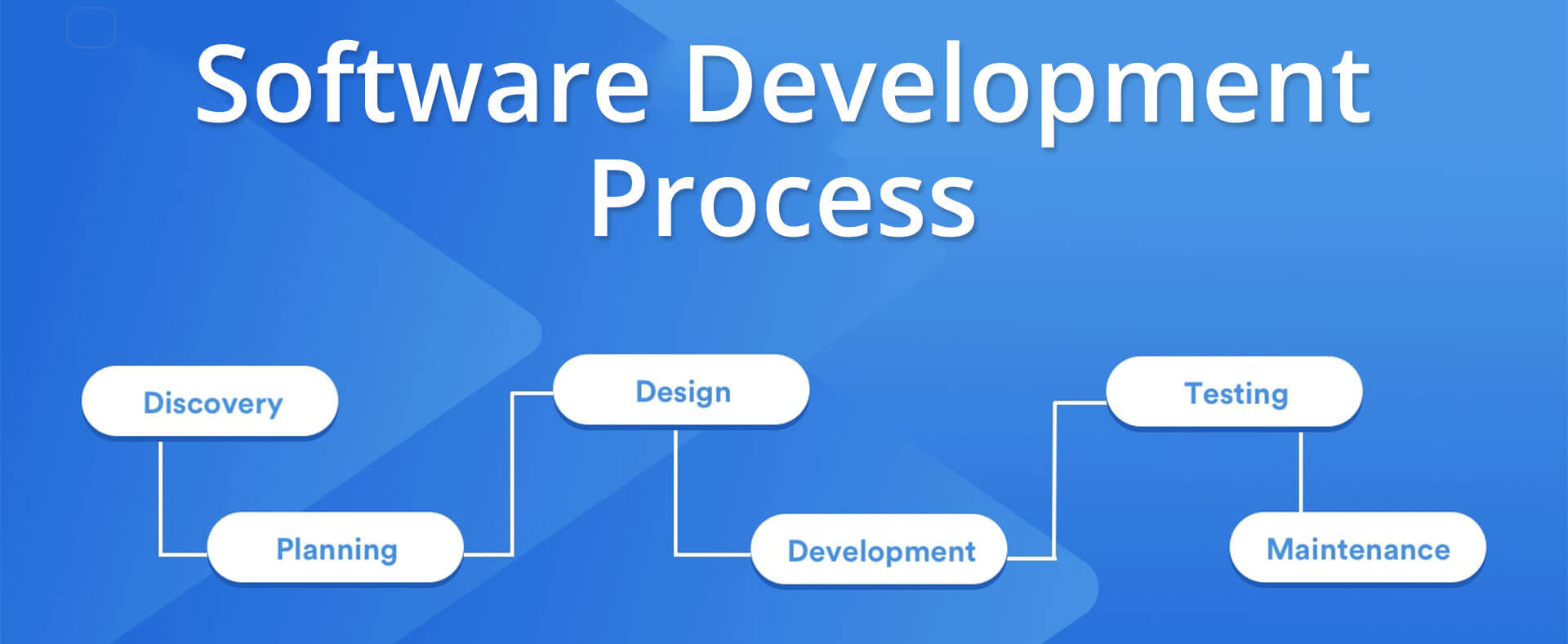 Software Development Process

Discovery

Planning

Design

Development

Testing

Maintenance